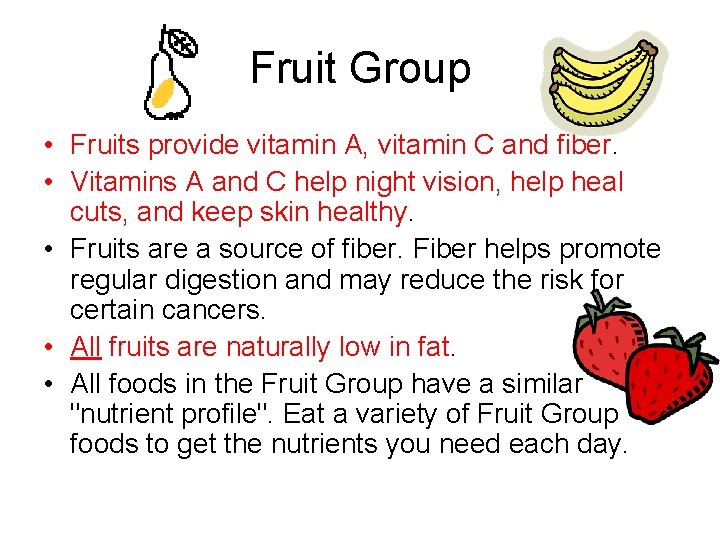 Fruit Group

• Fruits provide vitamin A, vitamin C and fiber.
• Vitamins A and C help night vision, help heal cuts, and keep skin healthy.
• Fruits are a source of fiber. Fiber helps promote regular digestion and may reduce the risk for certain cancers.
• All fruits are naturally low in fat.
• All foods in the Fruit Group have a similar "nutrient profile". Eat a variety of Fruit Group foods to get the nutrients you need each day.